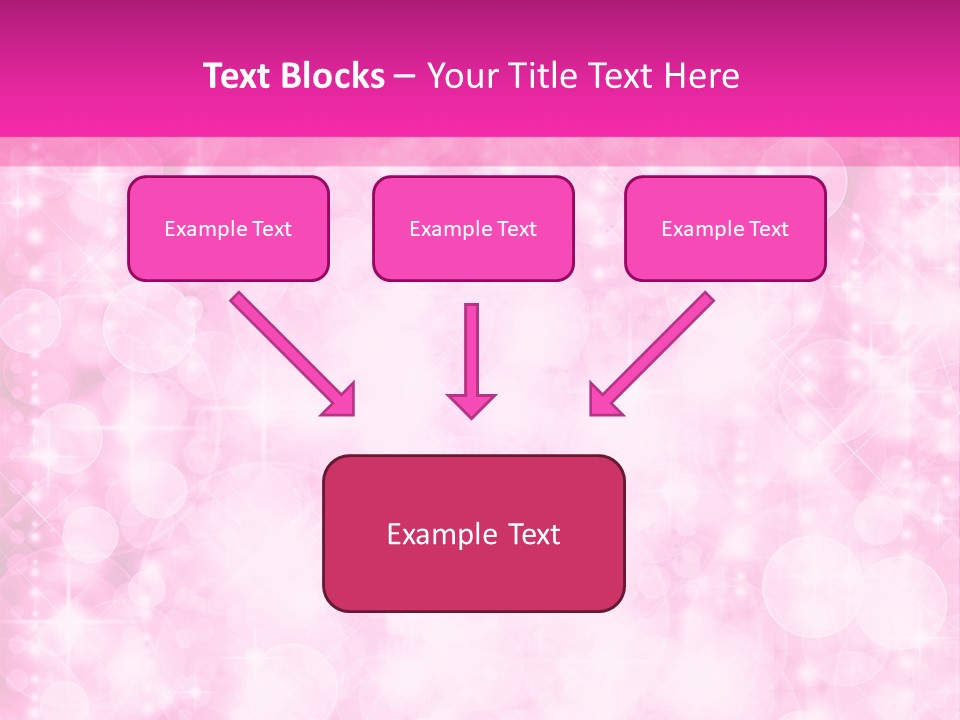 Text Blocks – Your Title Text Here

Example Text

Example Text

Example Text

Example Text